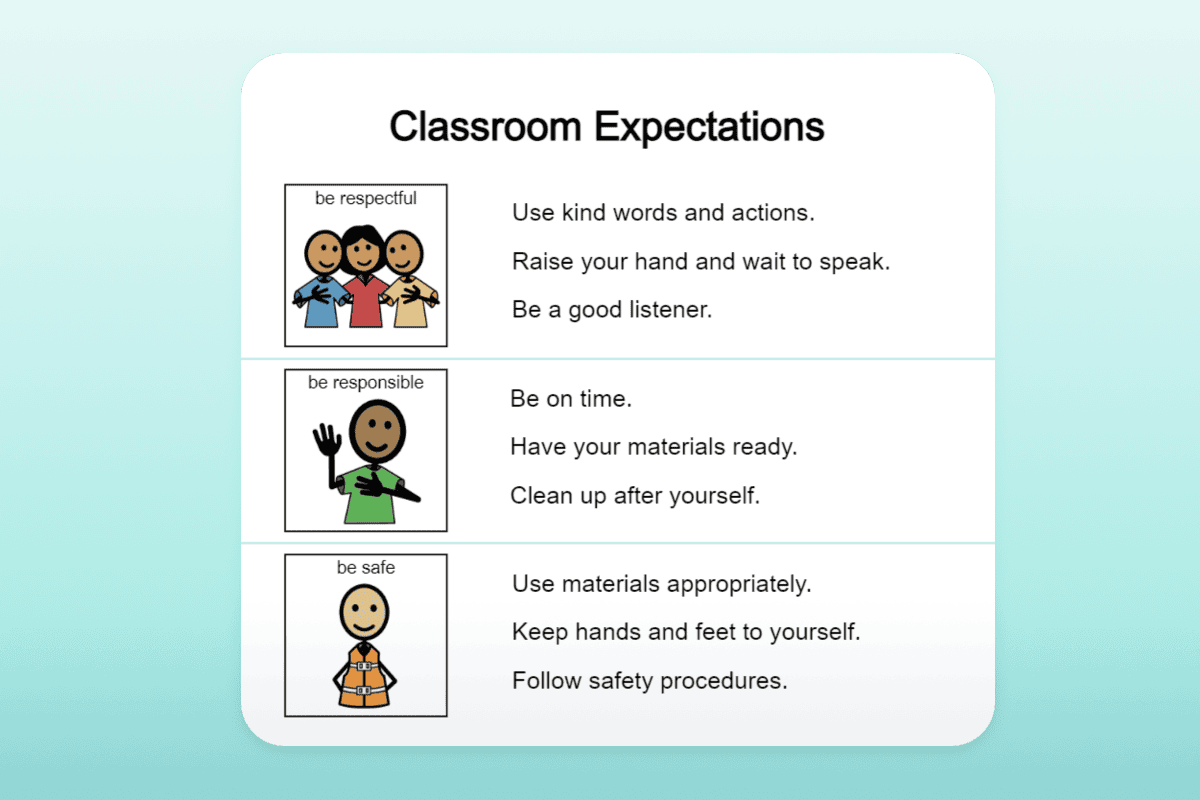 Classroom Expectations

be respectful

Use kind words and actions.

Raise your hand and wait to speak.

Be a good listener.

be responsible

Be on time.

Have your materials ready.

Clean up after yourself.

be safe

Use materials appropriately.

Keep hands and feet to yourself.

Follow safety procedures.